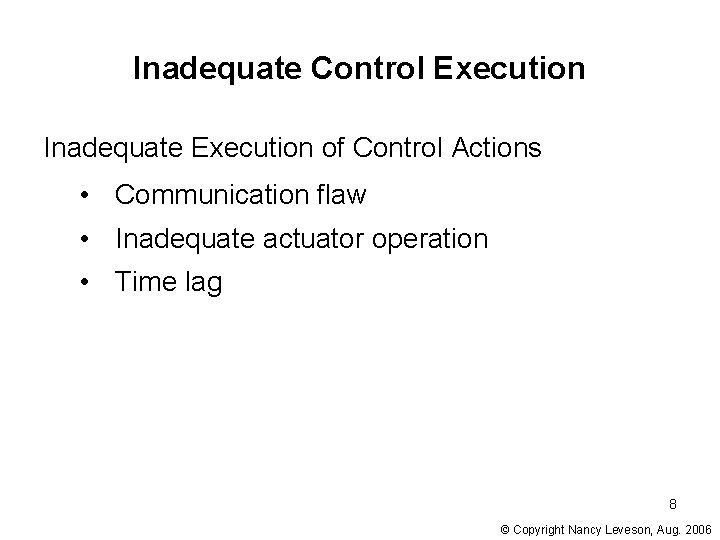 Inadequate Control Execution

Inadequate Execution of Control Actions

• Communication flaw
• Inadequate actuator operation
• Time lag

8

© Copyright Nancy Leveson, Aug. 2006